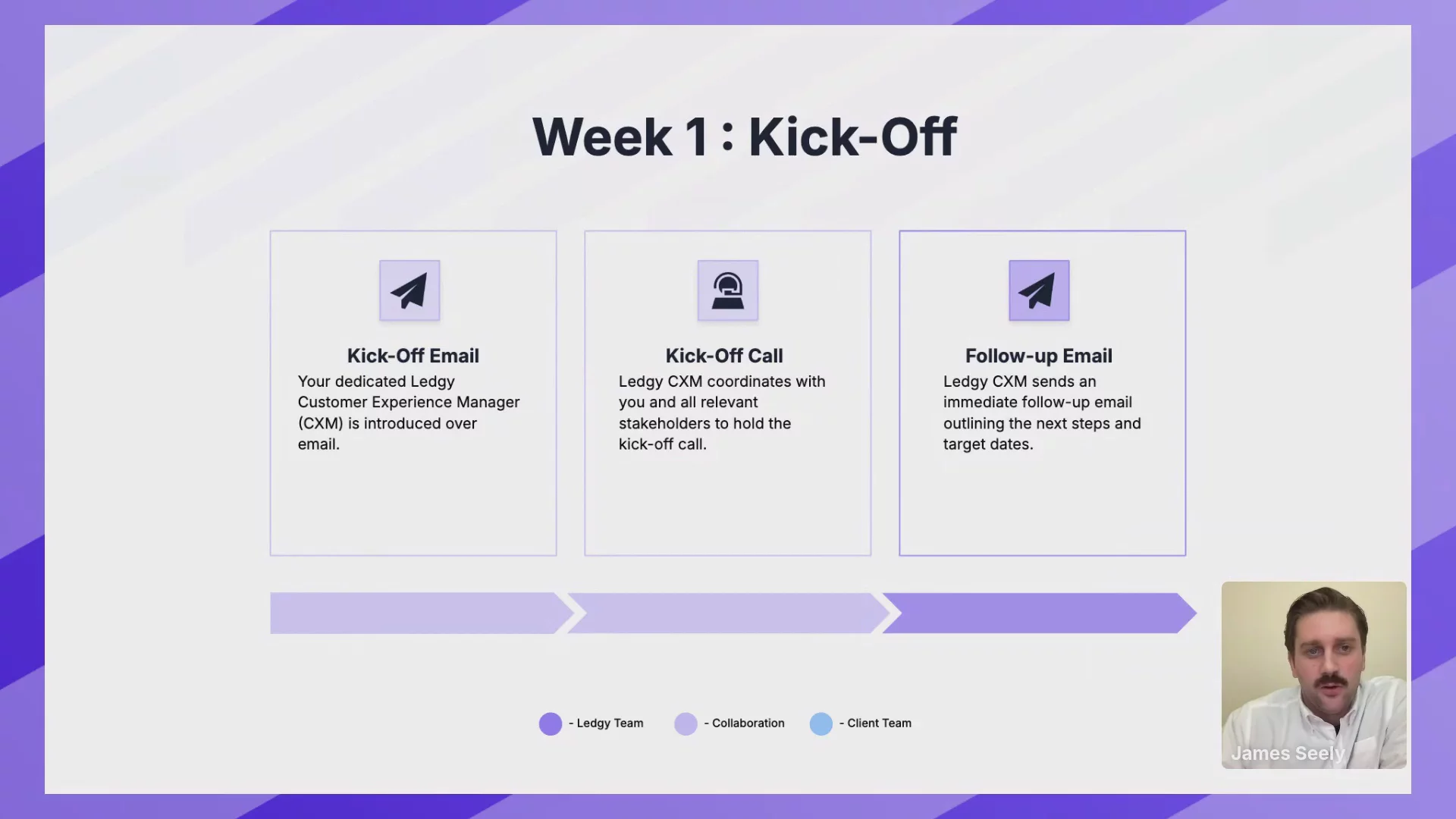 Week 1 : Kick-Off

Kick-Off Email
Your dedicated Ledgy Customer Experience Manager (CXM) is introduced over email.

Kick-Off Call
Ledgy CXM coordinates with you and all relevant stakeholders to hold the kick-off call.

Follow-up Email
Ledgy CXM sends an immediate follow-up email outlining the next steps and target dates.

- Ledgy Team
- Collaboration
- Client Team

James Seely